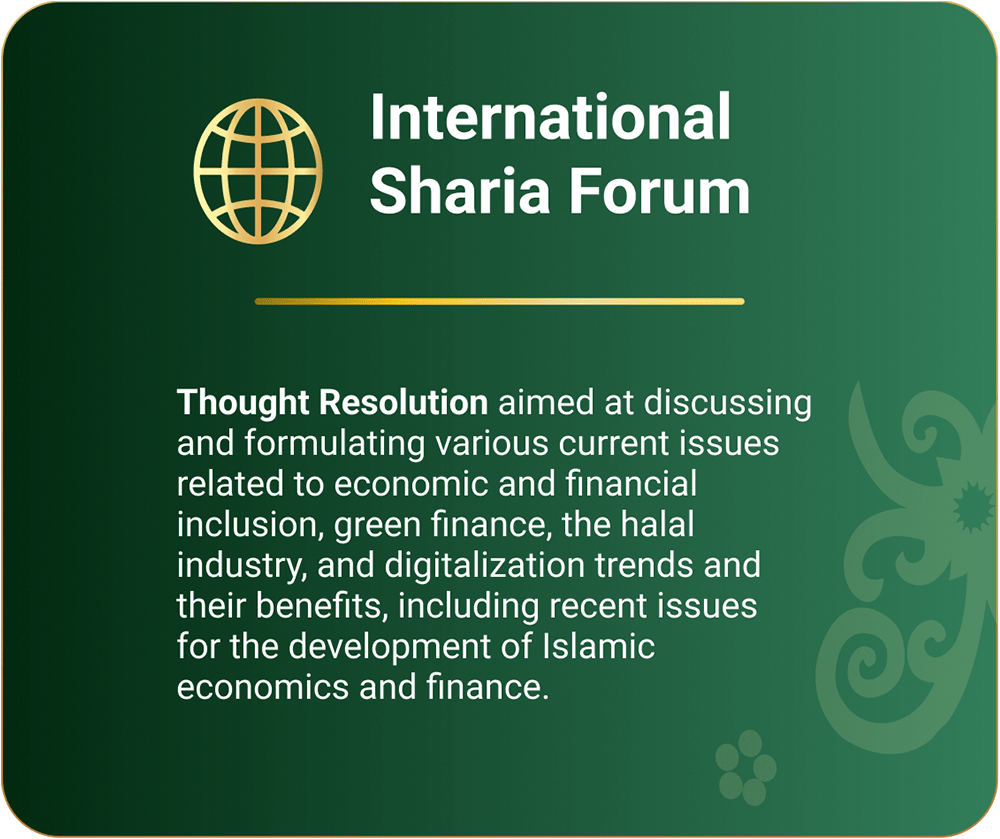 International Sharia Forum

Thought Resolution aimed at discussing and formulating various current issues related to economic and financial inclusion, green finance, the halal industry, and digitalization trends and their benefits, including recent issues for the development of Islamic economics and finance.